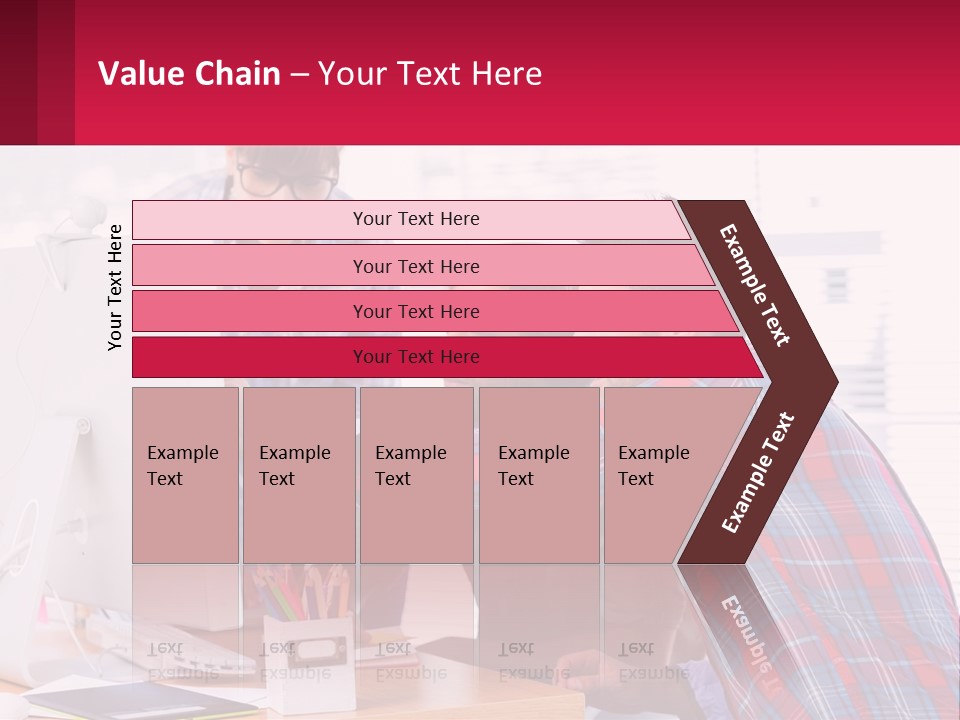 Value Chain – Your Text Here

Your Text Here

Your Text Here

Your Text Here

Your Text Here

Your Text Here

Example Text

Example Text

Example Text

Example Text

Example Text

Example Text

Example Text